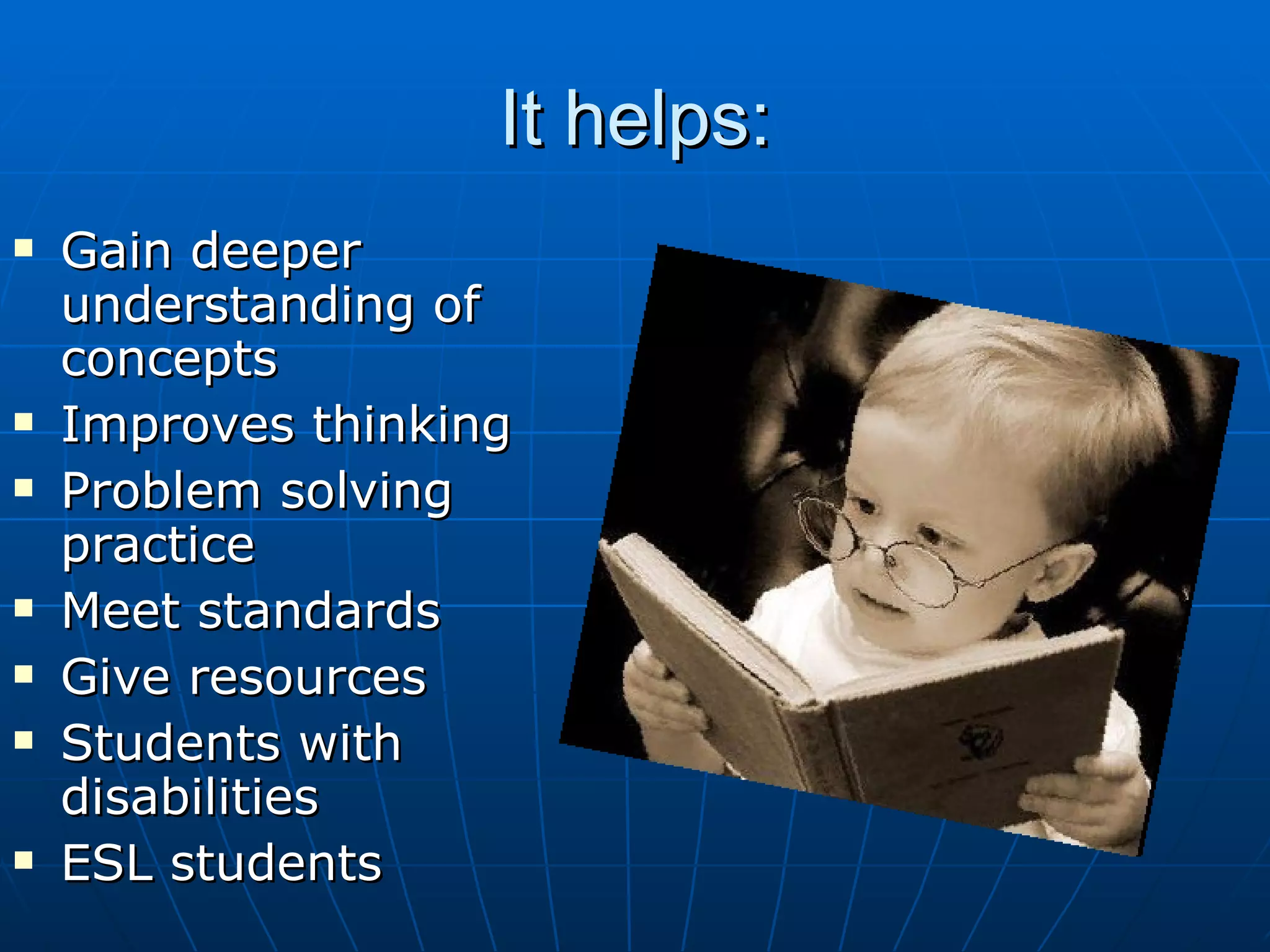 It helps:

- Gain deeper understanding of concepts
- Improves thinking
- Problem solving practice
- Meet standards
- Give resources
- Students with disabilities
- ESL students